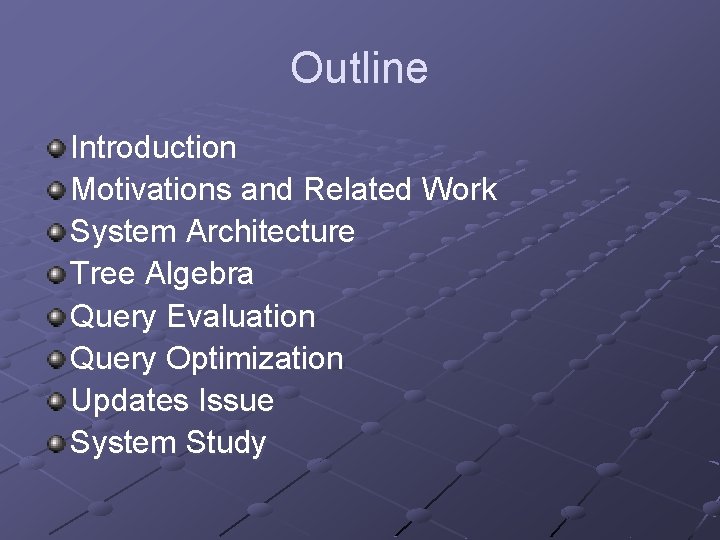 Outline

Introduction
Motivations and Related Work
System Architecture
Tree Algebra
Query Evaluation
Query Optimization
Updates Issue
System Study